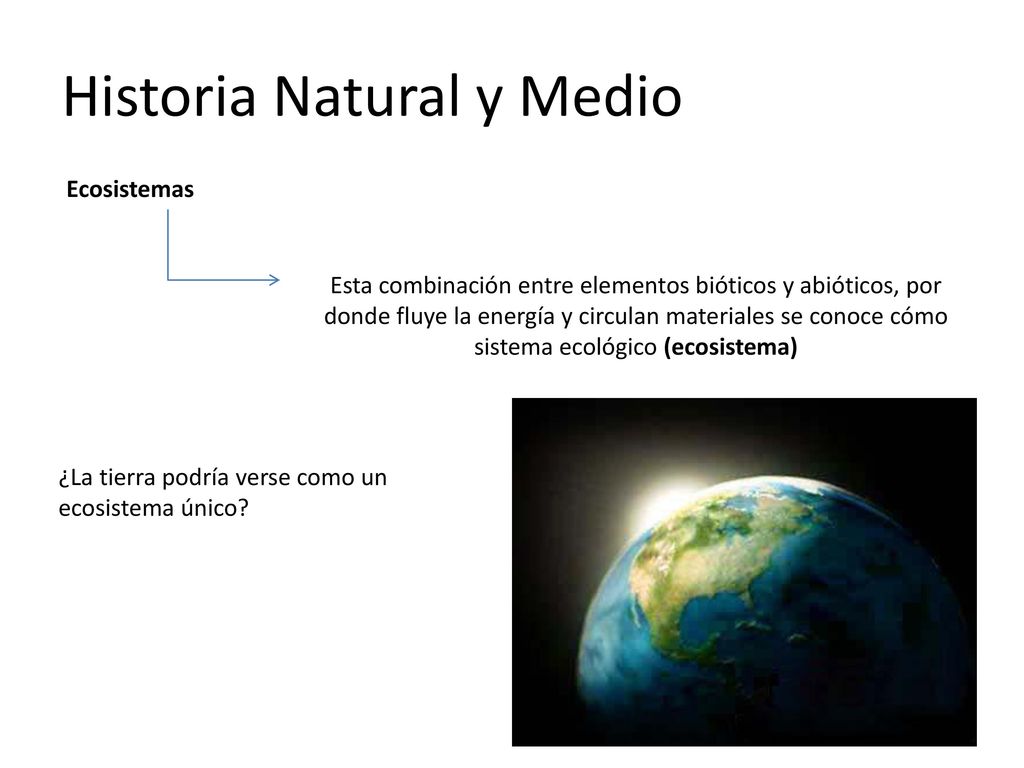 Historia Natural y Medio

Ecosistemas

Esta combinación entre elementos bióticos y abióticos, por donde fluye la energía y circulan materiales se conoce cómo sistema ecológico (ecosistema)

¿La tierra podría verse como un ecosistema único?